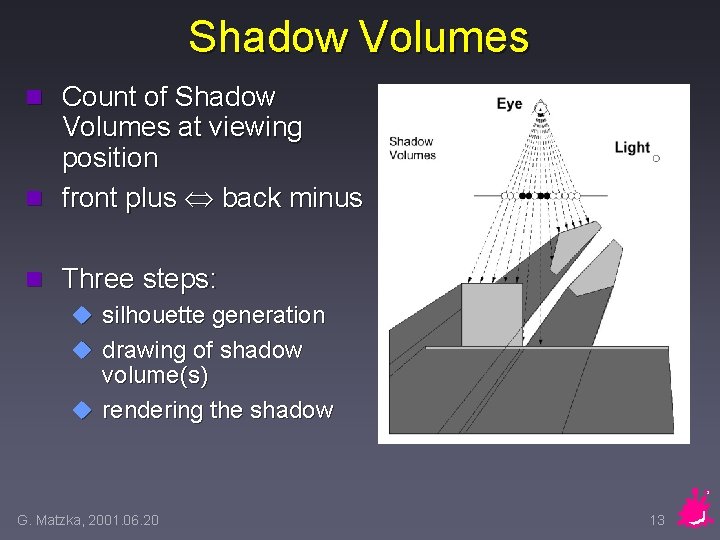 Shadow Volumes

Count of Shadow Volumes at viewing position

front plus $\Leftrightarrow$ back minus

Three steps:

silhouette generation

drawing of shadow volume(s)

rendering the shadow

Eye

Shadow Volumes

Light

G. Matzka, 2001.06.20

13